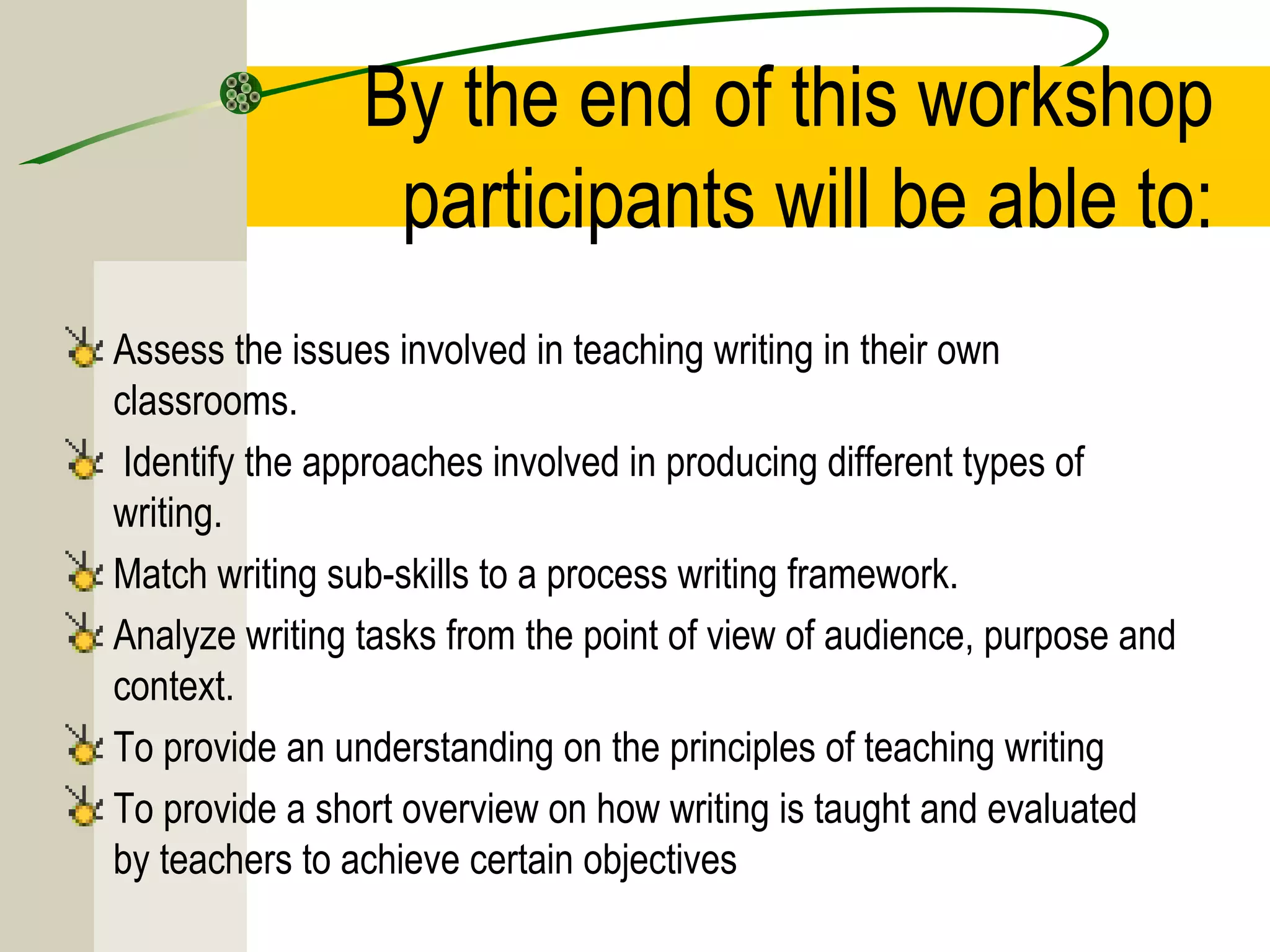 By the end of this workshop participants will be able to:

Assess the issues involved in teaching writing in their own classrooms.

Identify the approaches involved in producing different types of writing.

Match writing sub-skills to a process writing framework.

Analyze writing tasks from the point of view of audience, purpose and context.

To provide an understanding on the principles of teaching writing

To provide a short overview on how writing is taught and evaluated by teachers to achieve certain objectives